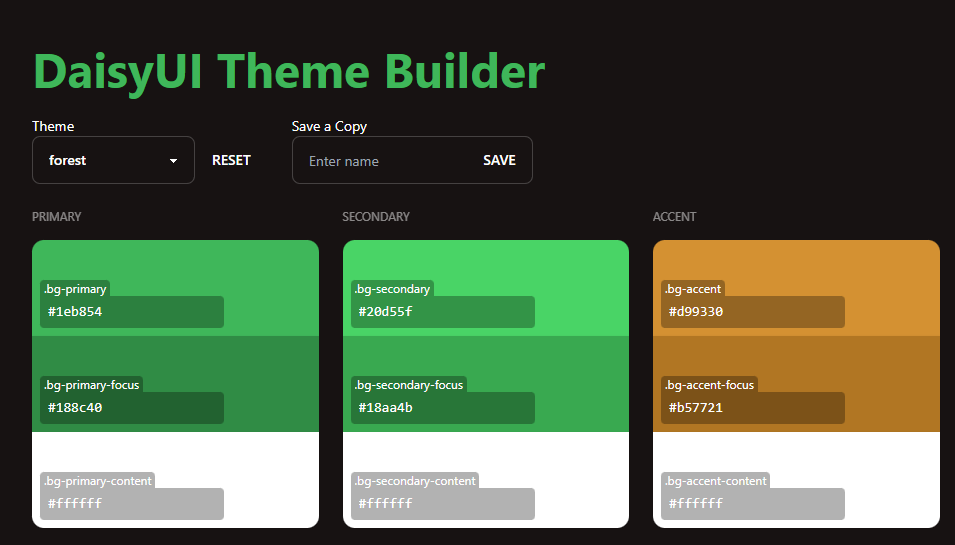 DaisyUI Theme Builder

Theme
forest
RESET

Save a Copy
Enter name
SAVE

PRIMARY
.bg-primary
#1eb854
.bg-primary-focus
#188c40
.bg-primary-content
#ffffff

SECONDARY
.bg-secondary
#20d55f
.bg-secondary-focus
#18aa4b
.bg-secondary-content
#ffffff

ACCENT
.bg-accent
#d99330
.bg-accent-focus
#b57721
.bg-accent-content
#ffffff